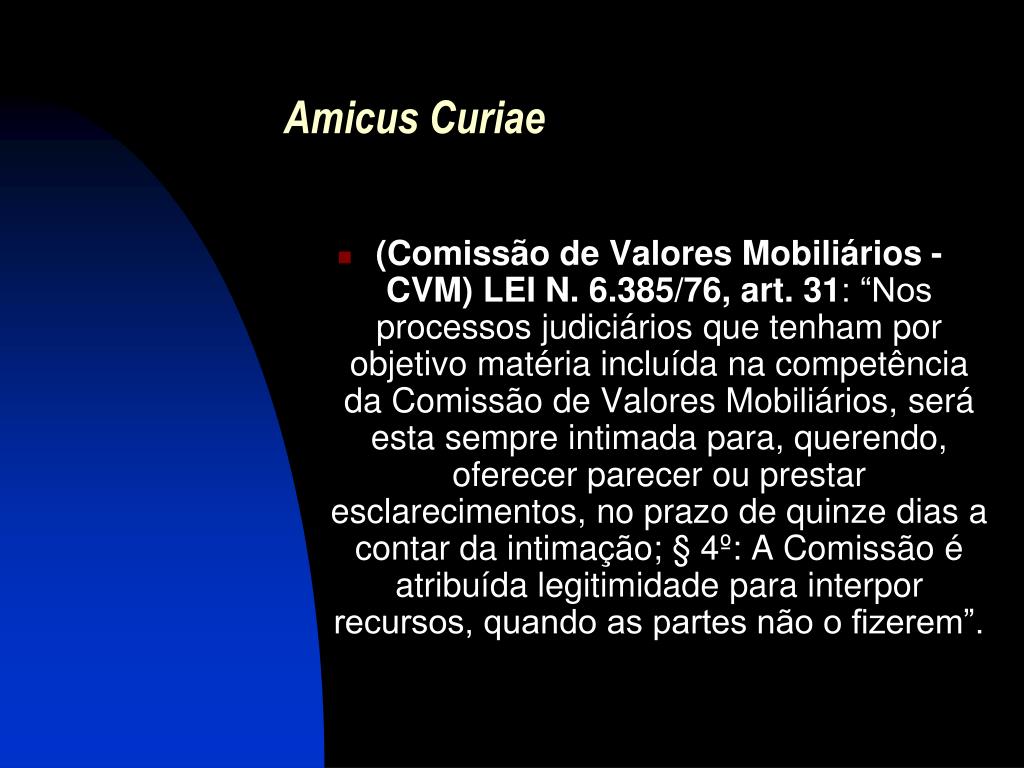 Amicus Curiae

(Comissão de Valores Mobiliários - CVM) LEI N. 6.385/76, art. 31: “Nos processos judiciários que tenham por objetivo matéria incluída na competência da Comissão de Valores Mobiliários, será esta sempre intimada para, querendo, oferecer parecer ou prestar esclarecimentos, no prazo de quinze dias a contar da intimação; § 4º: A Comissão é atribuída legitimidade para interpor recursos, quando as partes não o fizerem”.